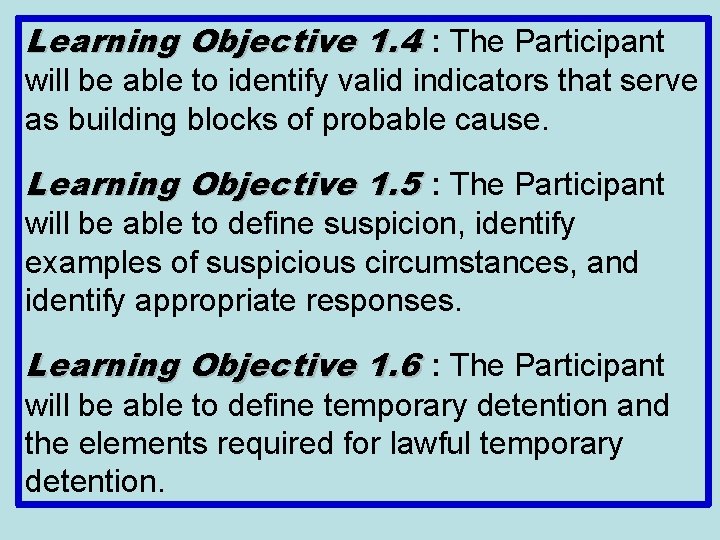 Learning Objective 1.4 : The Participant will be able to identify valid indicators that serve as building blocks of probable cause.

Learning Objective 1.5 : The Participant will be able to define suspicion, identify examples of suspicious circumstances, and identify appropriate responses.

Learning Objective 1.6 : The Participant will be able to define temporary detention and the elements required for lawful temporary detention.